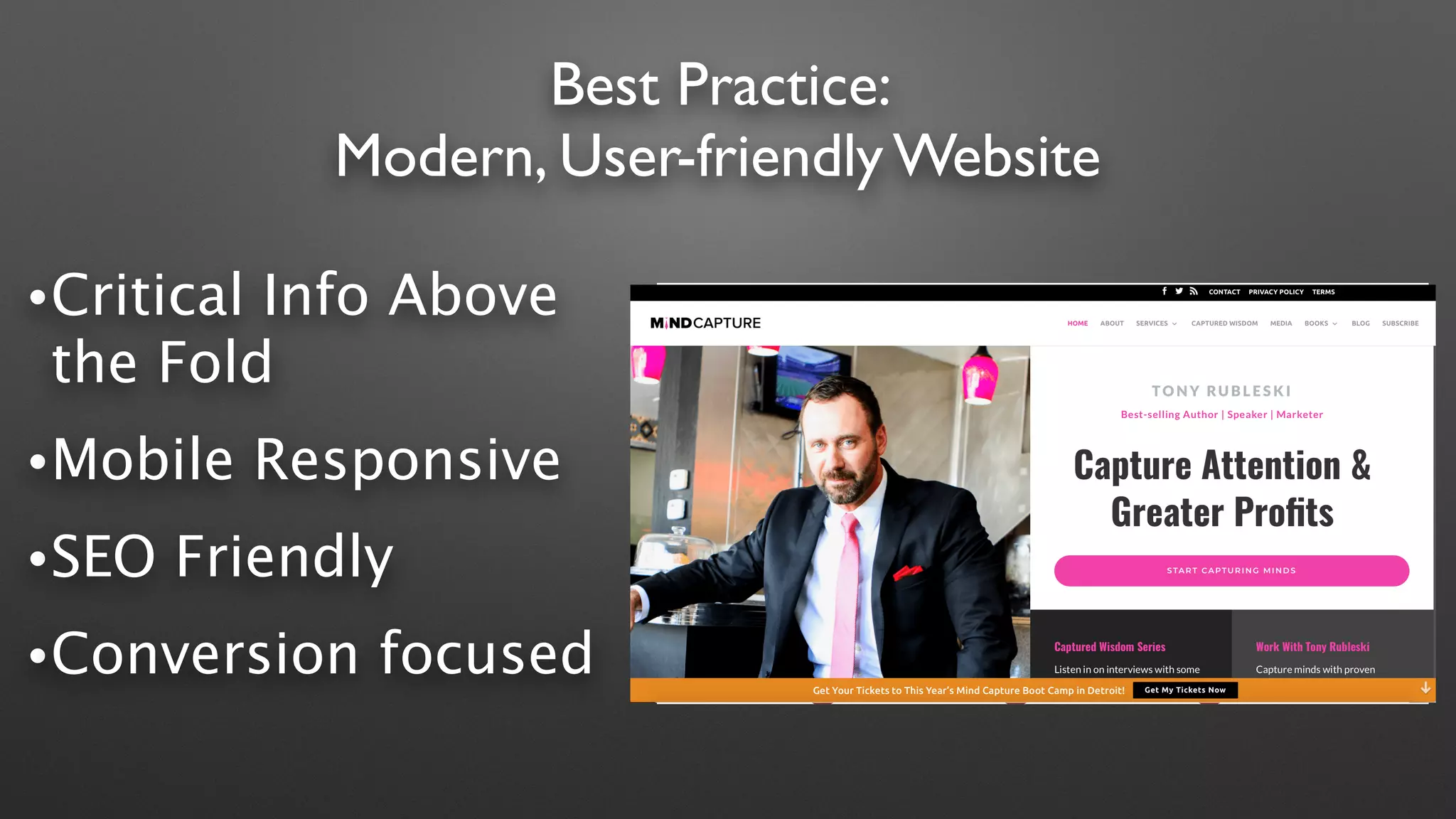 Best Practice:
Modern, User-friendly Website

•Critical Info Above the Fold

•Mobile Responsive

•SEO Friendly

•Conversion focused

CONTACT PRIVACY POLICY TERMS

MINDCAPTURE

HOME ABOUT SERVICES CAPTURED WISDOM MEDIA BOOKS BLOG SUBSCRIBE

TONY RUBLESKI

Best-selling Author | Speaker | Marketer

Capture Attention & Greater Profits

START CAPTURING MINDS

Captured Wisdom Series

Listen in on interviews with some

Work With Tony Rubleski

Capture minds with proven

Get Your Tickets to This Year's Mind Capture Boot Camp in Detroit! Get My Tickets Now